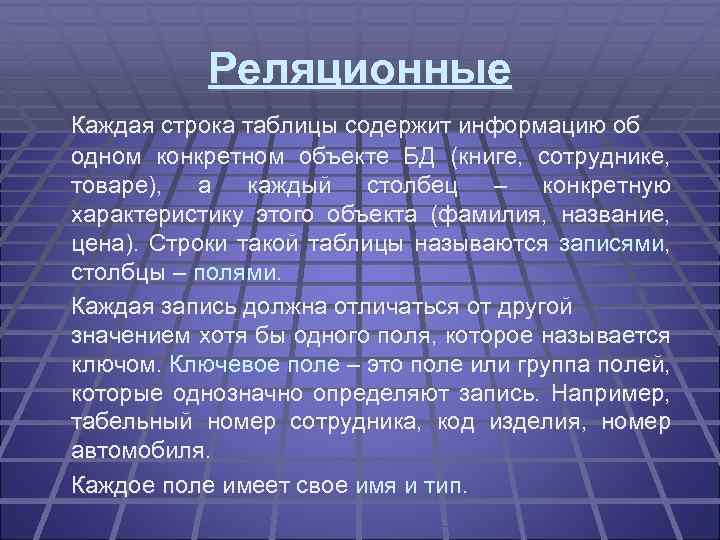 Реляционные

Каждая строка таблицы содержит информацию об одном конкретном объекте БД (книге, сотруднике, товаре), а каждый столбец – конкретную характеристику этого объекта (фамилия, название, цена). Строки такой таблицы называются записями, столбцы – полями.

Каждая запись должна отличаться от другой значением хотя бы одного поля, которое называется ключом. Ключевое поле – это поле или группа полей, которые однозначно определяют запись. Например, табельный номер сотрудника, код изделия, номер автомобиля.

Каждое поле имеет свое имя и тип.